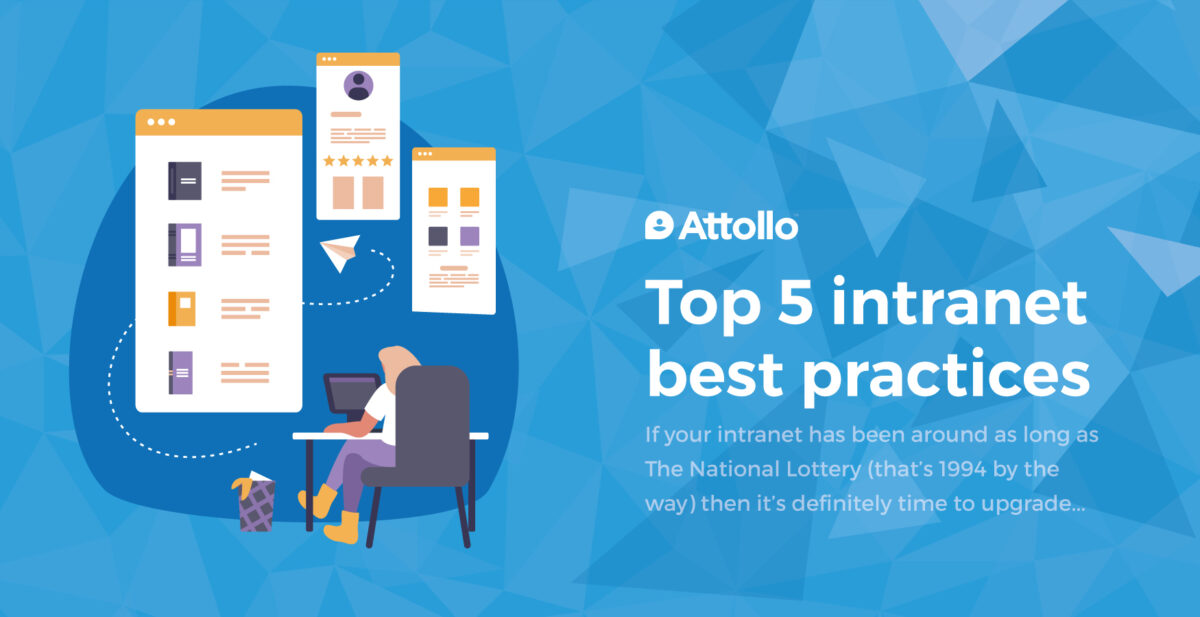 Attollo

Top 5 intranet best practices

If your intranet has been around as long as The National Lottery (that's 1994 by the way) then it's definitely time to upgrade...